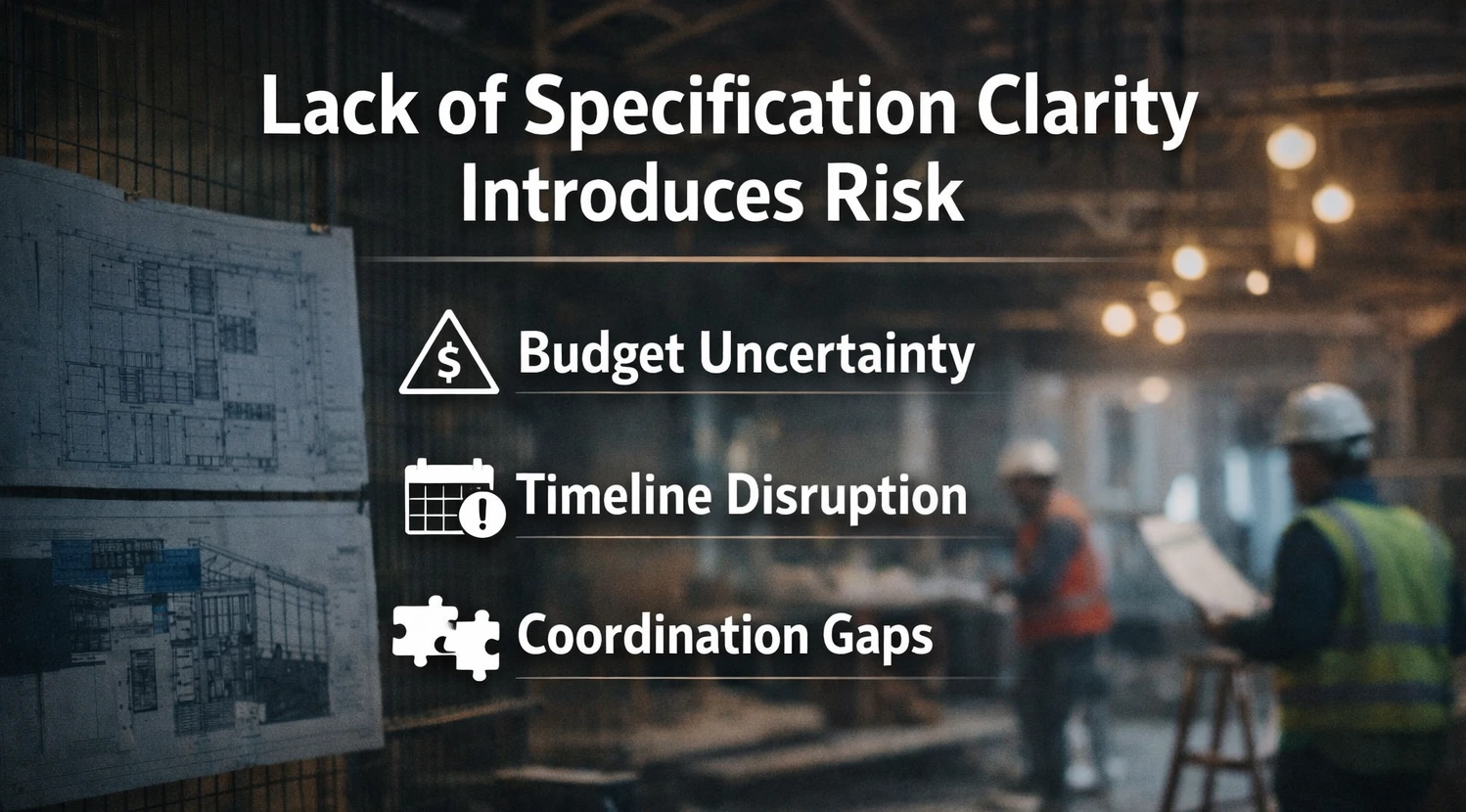 Lack of Specification Clarity Introduces Risk

$ Budget Uncertainty

Timeline Disruption

Coordination Gaps